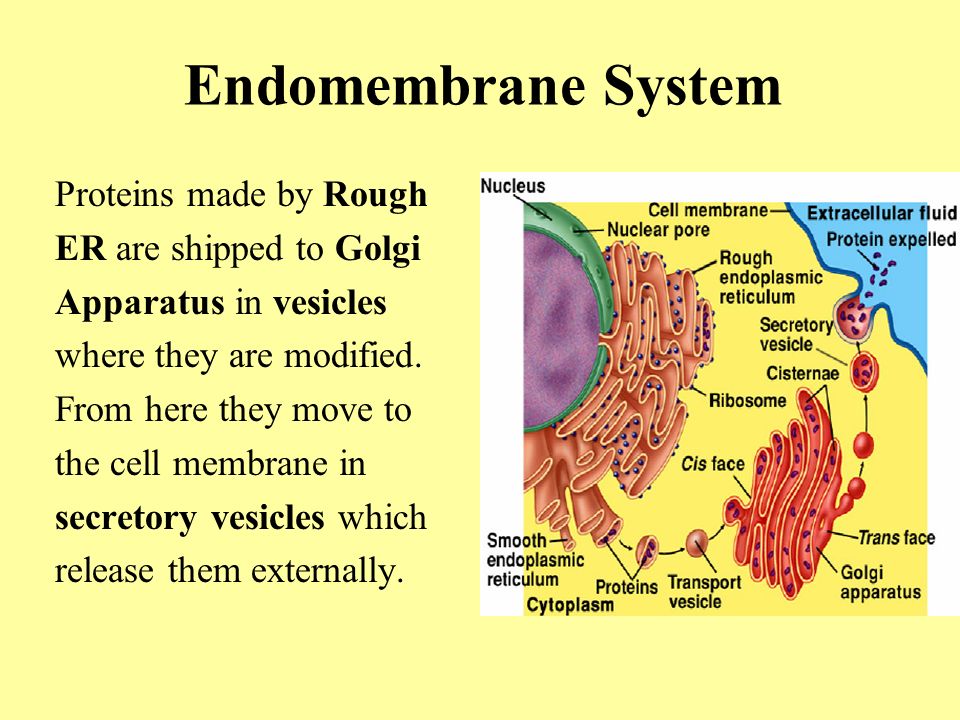 Endomembrane System

Proteins made by Rough ER are shipped to Golgi Apparatus in vesicles where they are modified. From here they move to the cell membrane in secretory vesicles which release them externally.

Nucleus
Cell membrane
Extracellular fluid
Nuclear pore
Protein expelled
Rough endoplasmic reticulum
Secretory vesicle
Cisternae
Ribosome
Cis face
Trans face
Smooth endoplasmic reticulum
Proteins
Transport vesicle
Golgi apparatus
Cytoplasm